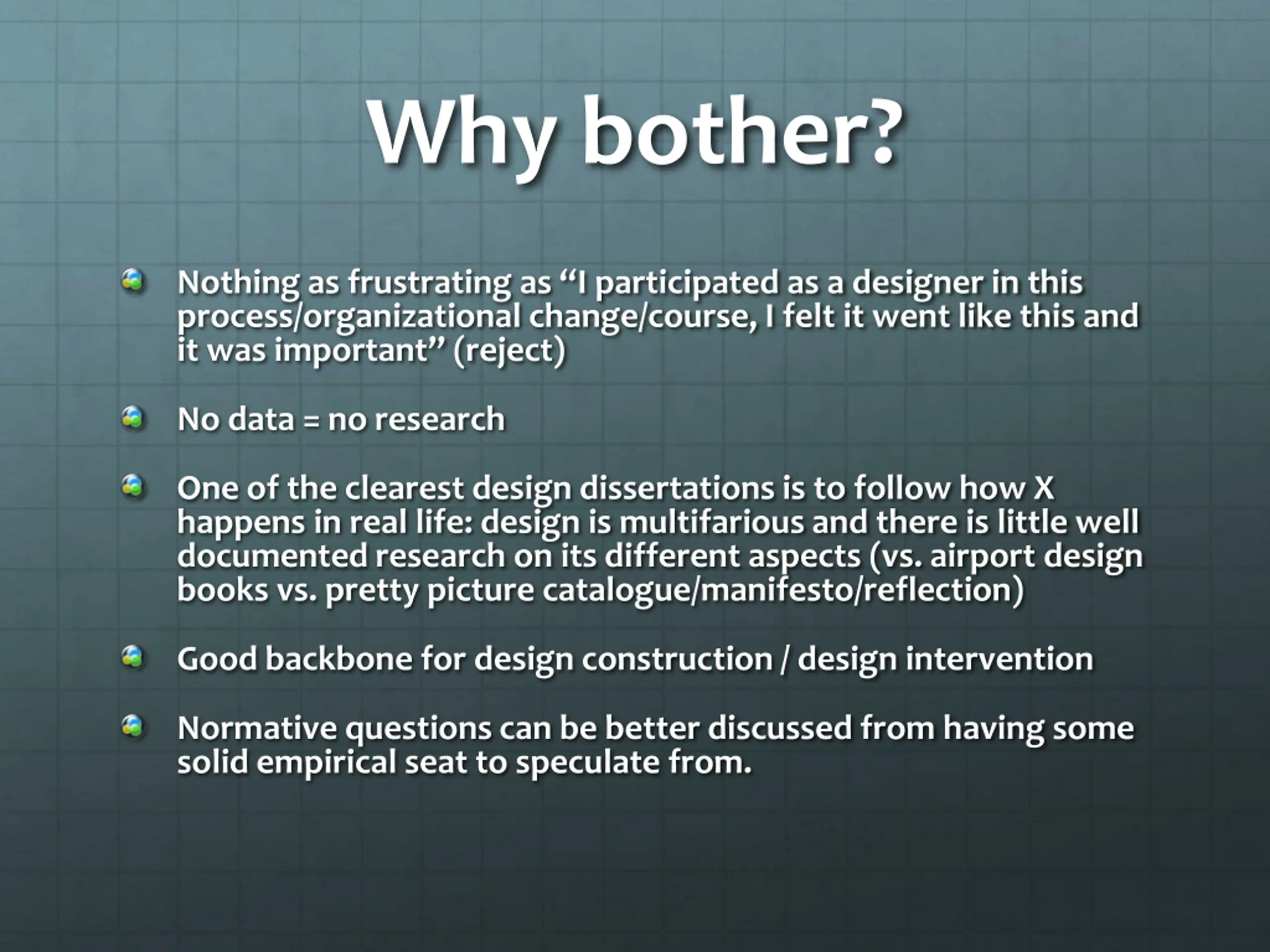 Why bother?

Nothing as frustrating as “I participated as a designer in this process/organizational change/course, I felt it went like this and it was important” (reject)

No data = no research

One of the clearest design dissertations is to follow how X happens in real life: design is multifarious and there is little well documented research on its different aspects (vs. airport design books vs. pretty picture catalogue/manifesto/reflection)

Good backbone for design construction / design intervention

Normative questions can be better discussed from having some solid empirical seat to speculate from.